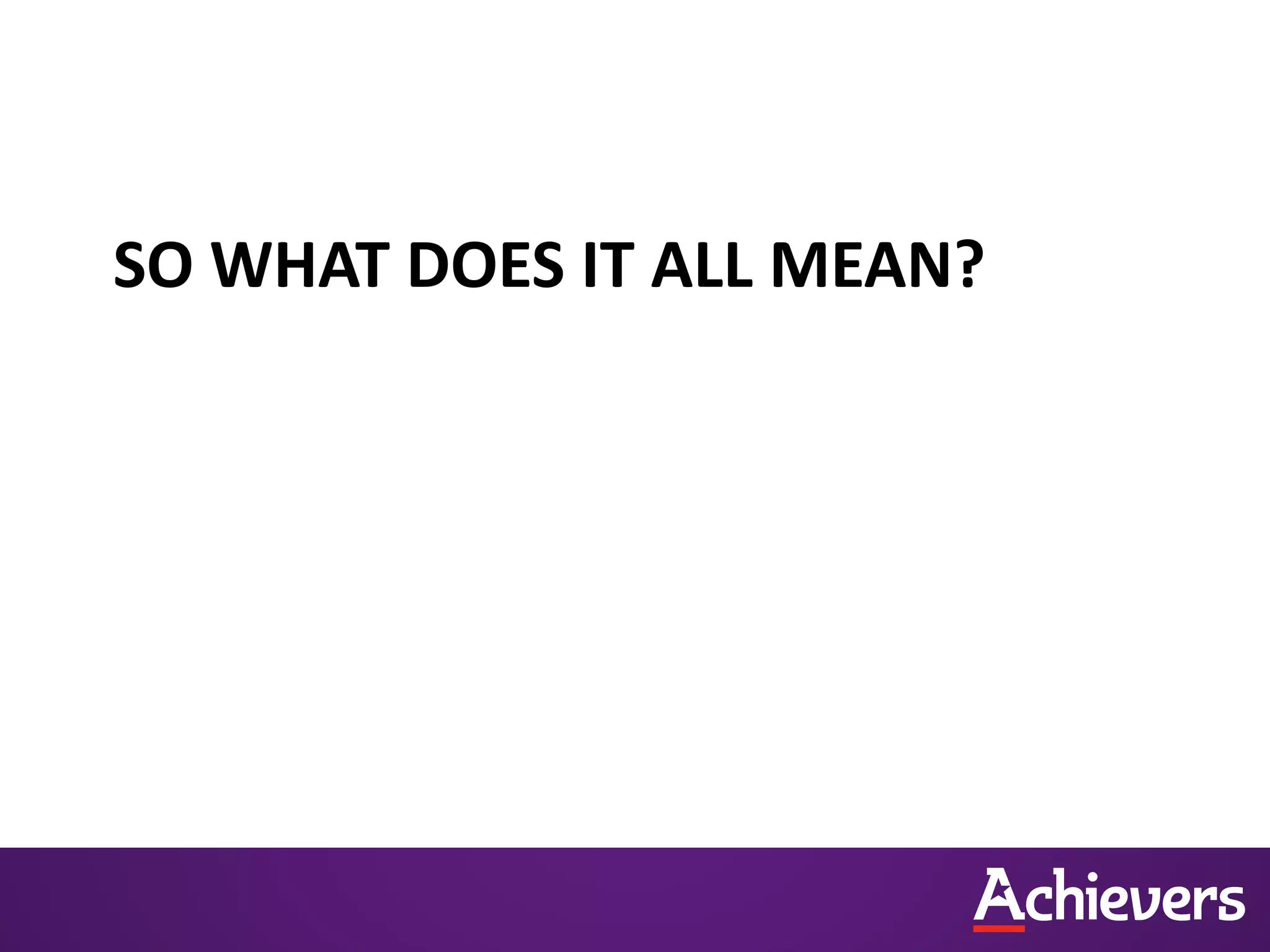 SO WHAT DOES IT ALL MEAN?

Achievers